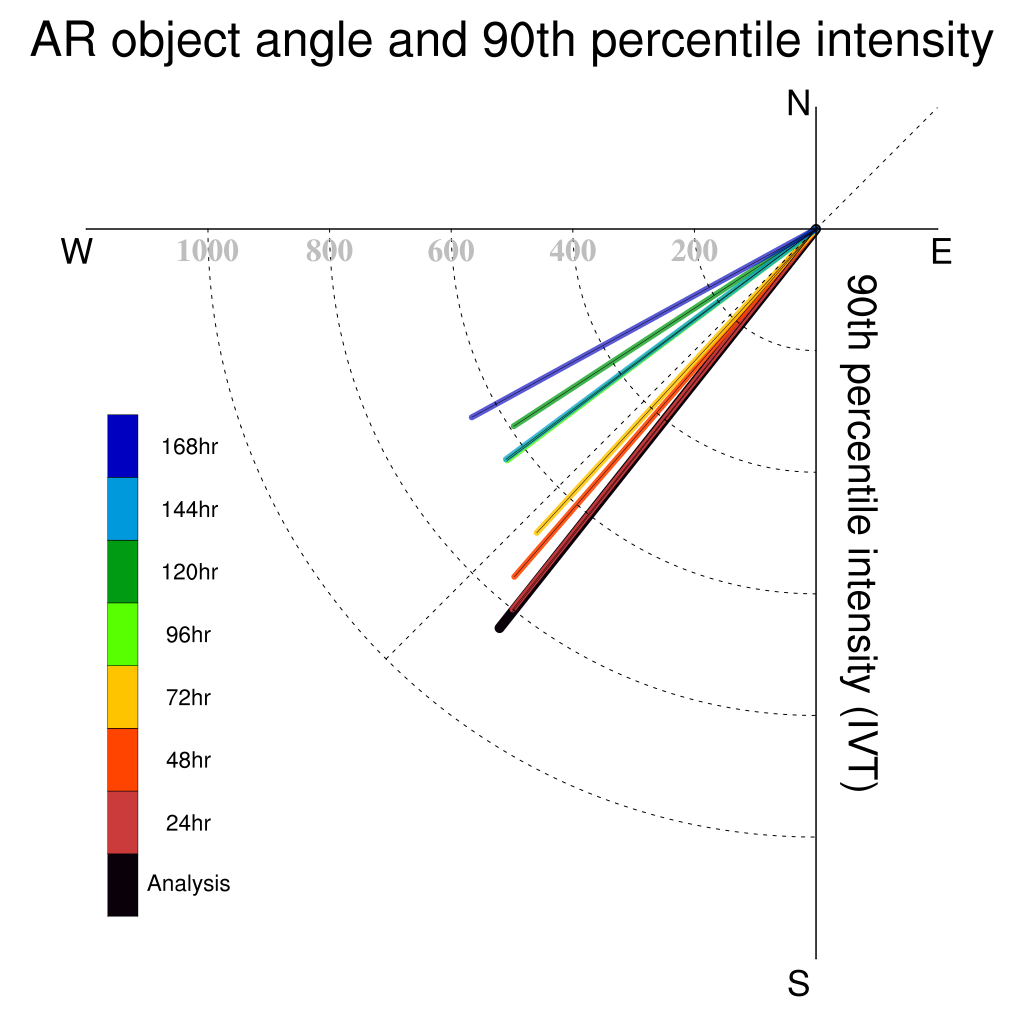 AR object angle and 90th percentile intensity

N

W

E

S

1000 800 600 400 200

90th percentile intensity (IVT)

168hr
144hr
120hr
96hr
72hr
48hr
24hr
Analysis